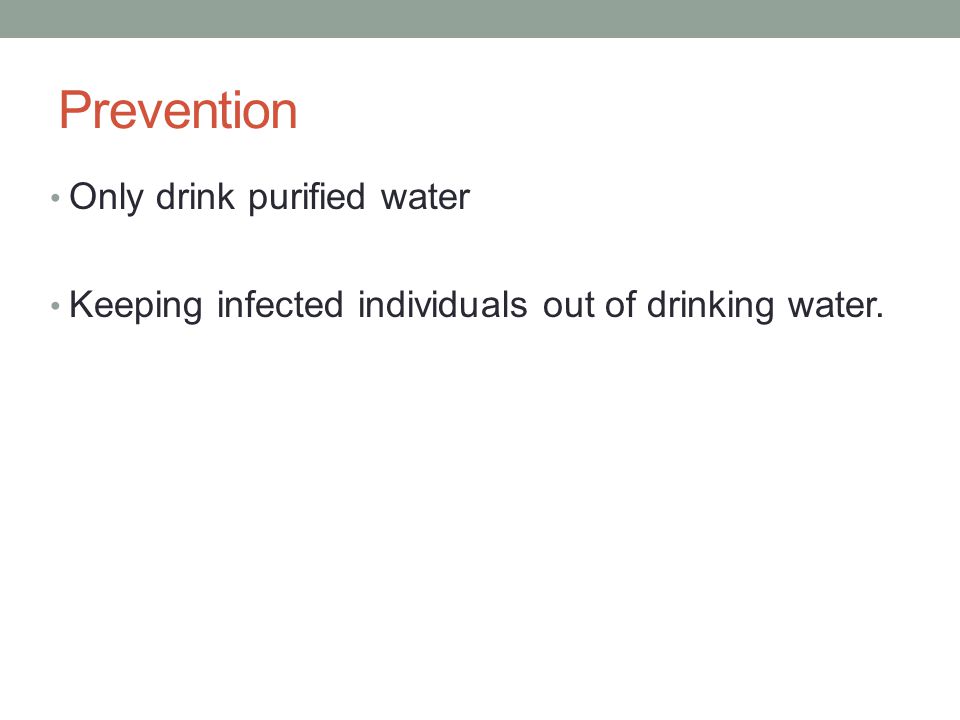 Prevention

• Only drink purified water

• Keeping infected individuals out of drinking water.